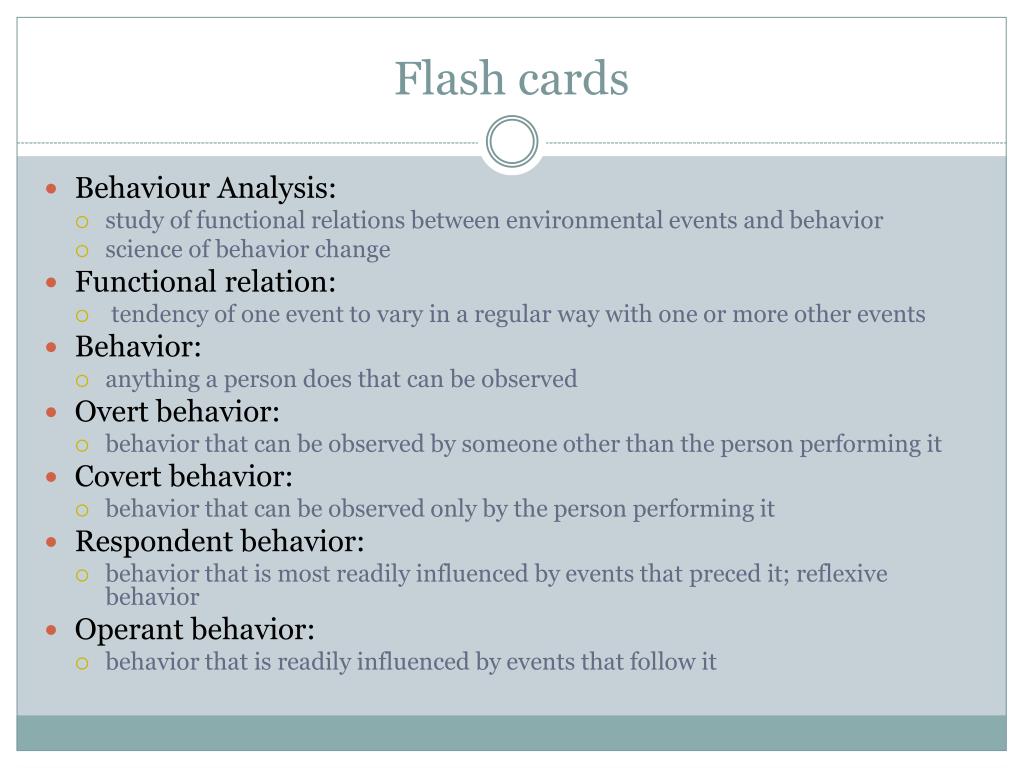 Flash cards

- Behaviour Analysis:
  - study of functional relations between environmental events and behavior
  - science of behavior change
- Functional relation:
  - tendency of one event to vary in a regular way with one or more other events
- Behavior:
  - anything a person does that can be observed
- Overt behavior:
  - behavior that can be observed by someone other than the person performing it
- Covert behavior:
  - behavior that can be observed only by the person performing it
- Respondent behavior:
  - behavior that is most readily influenced by events that preced it; reflexive behavior
- Operant behavior:
  - behavior that is readily influenced by events that follow it